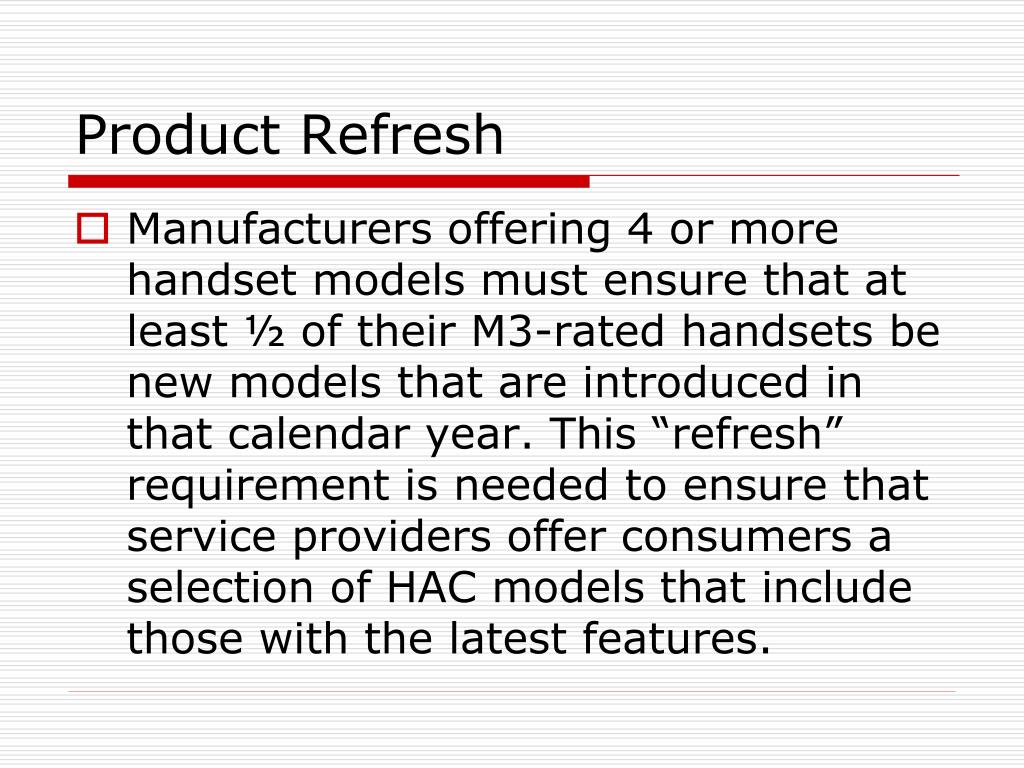 Product Refresh

Manufacturers offering 4 or more handset models must ensure that at least ½ of their M3-rated handsets be new models that are introduced in that calendar year. This “refresh” requirement is needed to ensure that service providers offer consumers a selection of HAC models that include those with the latest features.